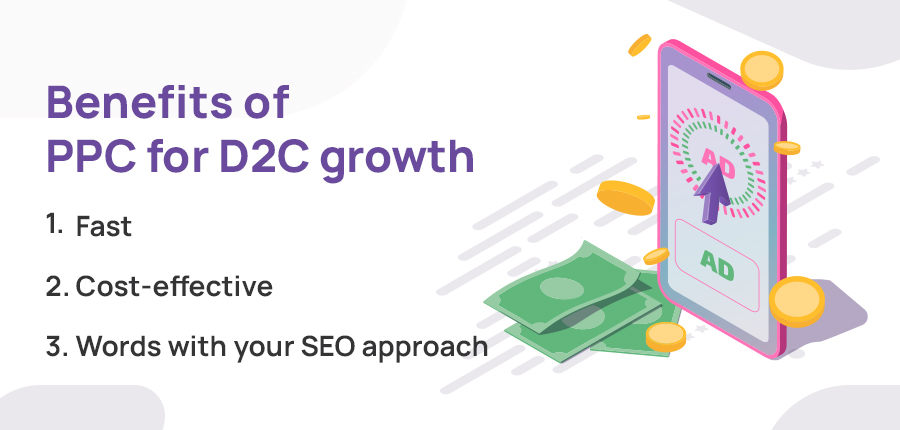 Benefits of PPC for D2C growth

1. Fast

2. Cost-effective

3. Words with your SEO approach

AD

AD